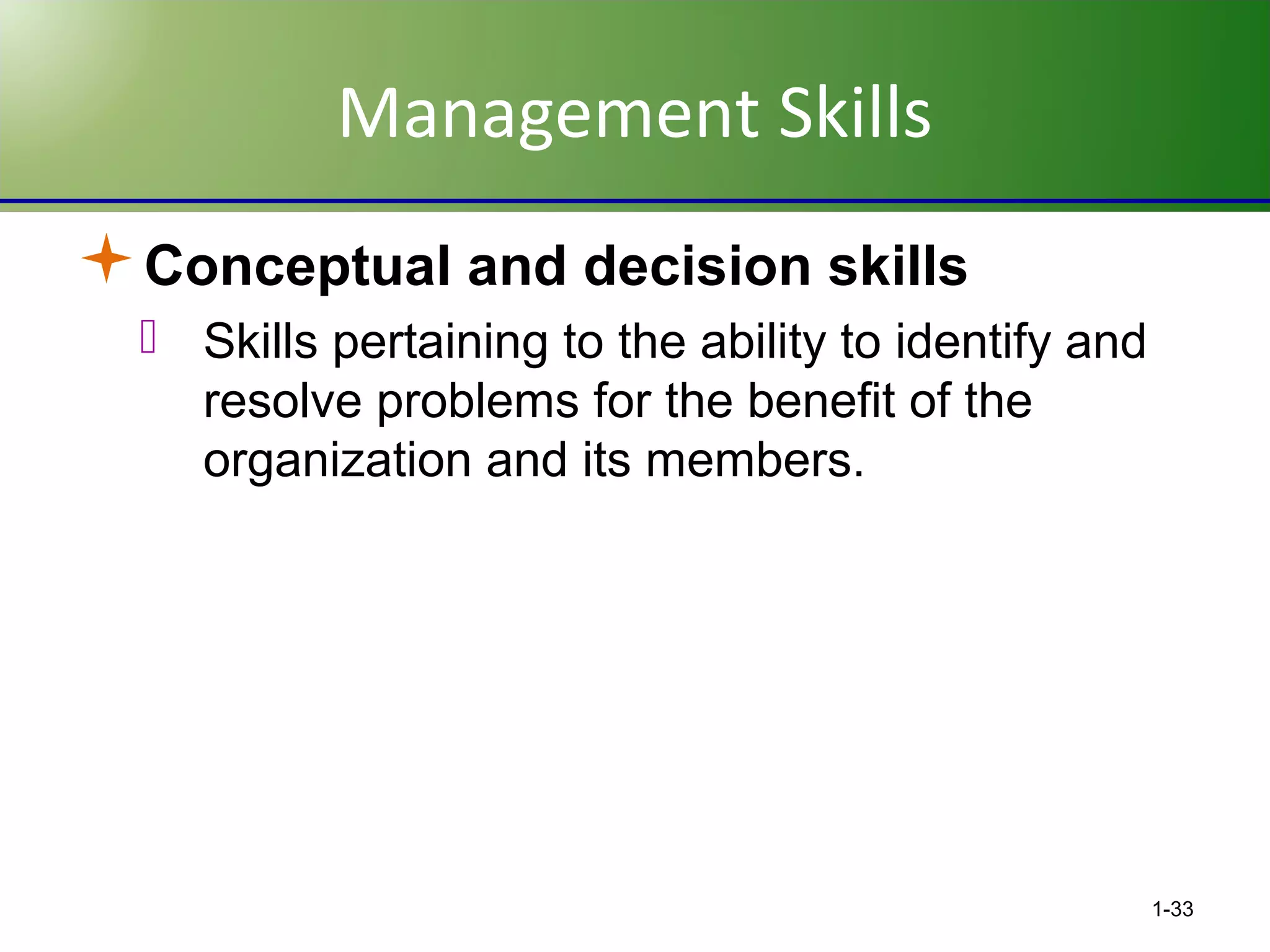 Management Skills

Conceptual and decision skills

Skills pertaining to the ability to identify and resolve problems for the benefit of the organization and its members.

1-33